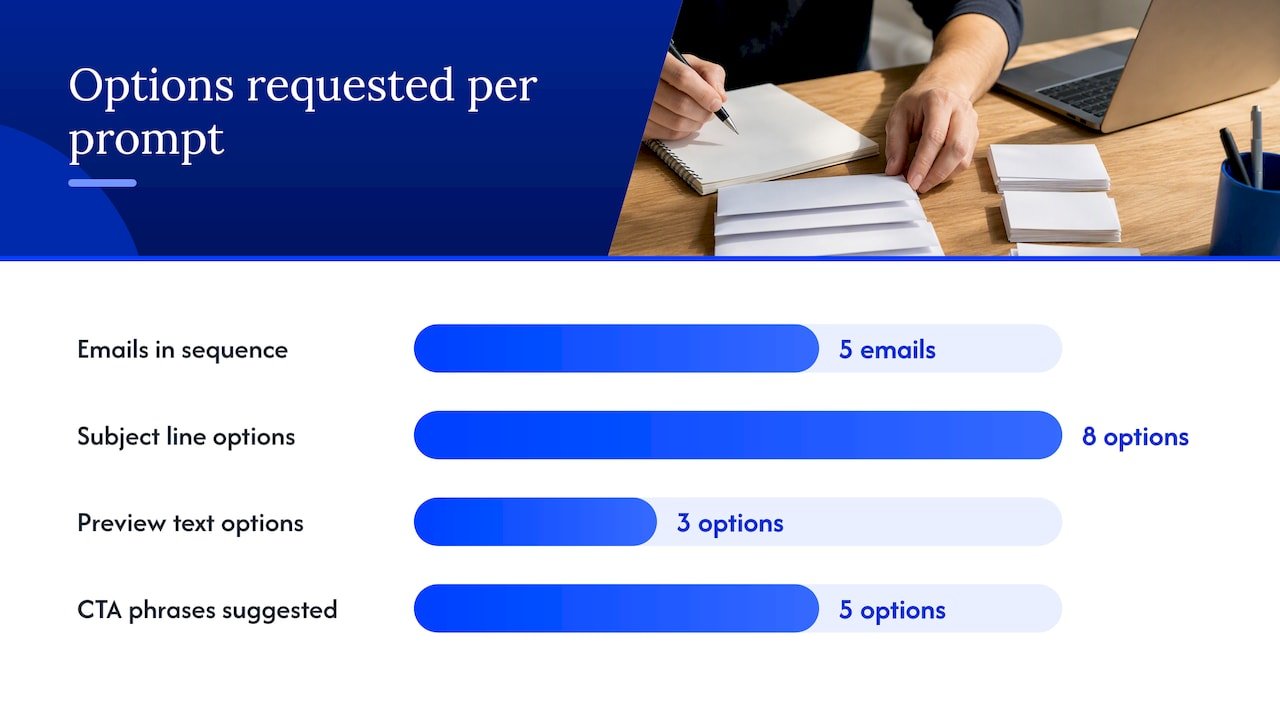 Options requested per prompt

Emails in sequence
5 emails

Subject line options
8 options

Preview text options
3 options

CTA phrases suggested
5 options